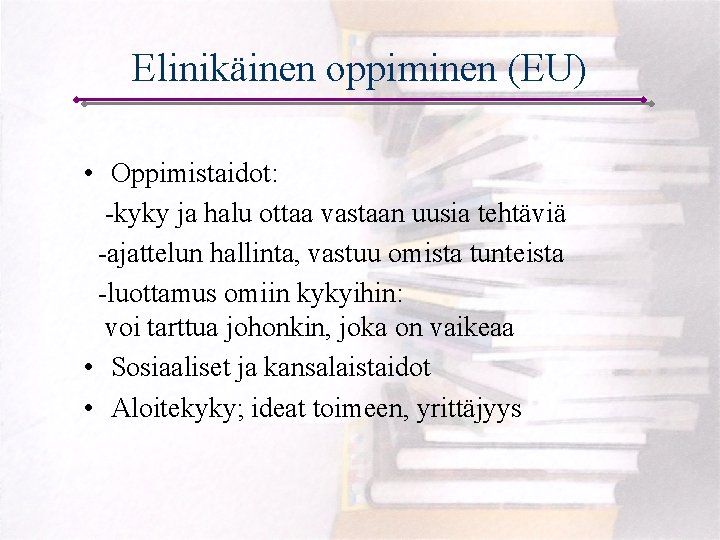 Elinikäinen oppiminen (EU)

• Oppimistaidot:
-kyky ja halu ottaa vastaan uusia tehtäviä
-ajattelun hallinta, vastuu omista tunteista
-luottamus omiin kykyihin: voi tarttua johonkin, joka on vaikeaa
• Sosiaaliset ja kansalaistaidot
• Aloitekyky; ideat toimeen, yrittäjyys